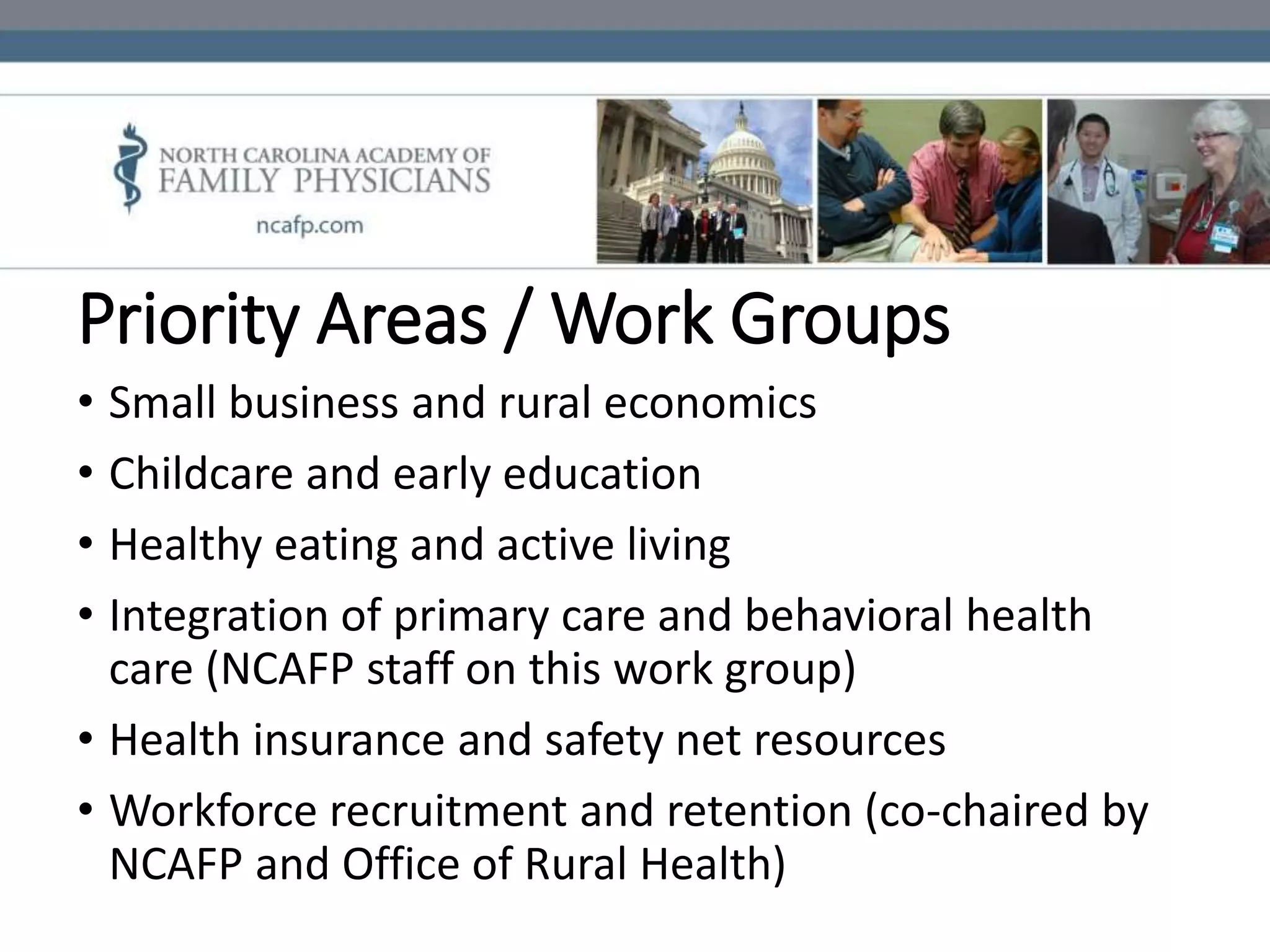 NORTH CAROLINA ACADEMY OF FAMILY PHYSICIANS
ncafp.com

Priority Areas / Work Groups

• Small business and rural economics
• Childcare and early education
• Healthy eating and active living
• Integration of primary care and behavioral health care (NCAFP staff on this work group)
• Health insurance and safety net resources
• Workforce recruitment and retention (co-chaired by NCAFP and Office of Rural Health)